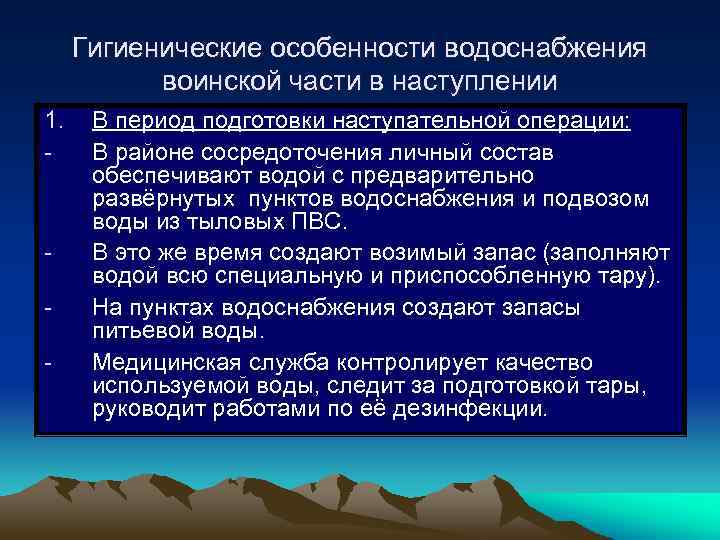 Гигиенические особенности водоснабжения воинской части в наступлении

1. В период подготовки наступательной операции:

- В районе сосредоточения личный состав обеспечивают водой с предварительно развёрнутых пунктов водоснабжения и подвозом воды из тыловых ПВС.

- В это же время создают возимый запас (заполняют водой всю специальную и приспособленную тару).

- На пунктах водоснабжения создают запасы питьевой воды.

- Медицинская служба контролирует качество используемой воды, следит за подготовкой тары, руководит работами по её дезинфекции.